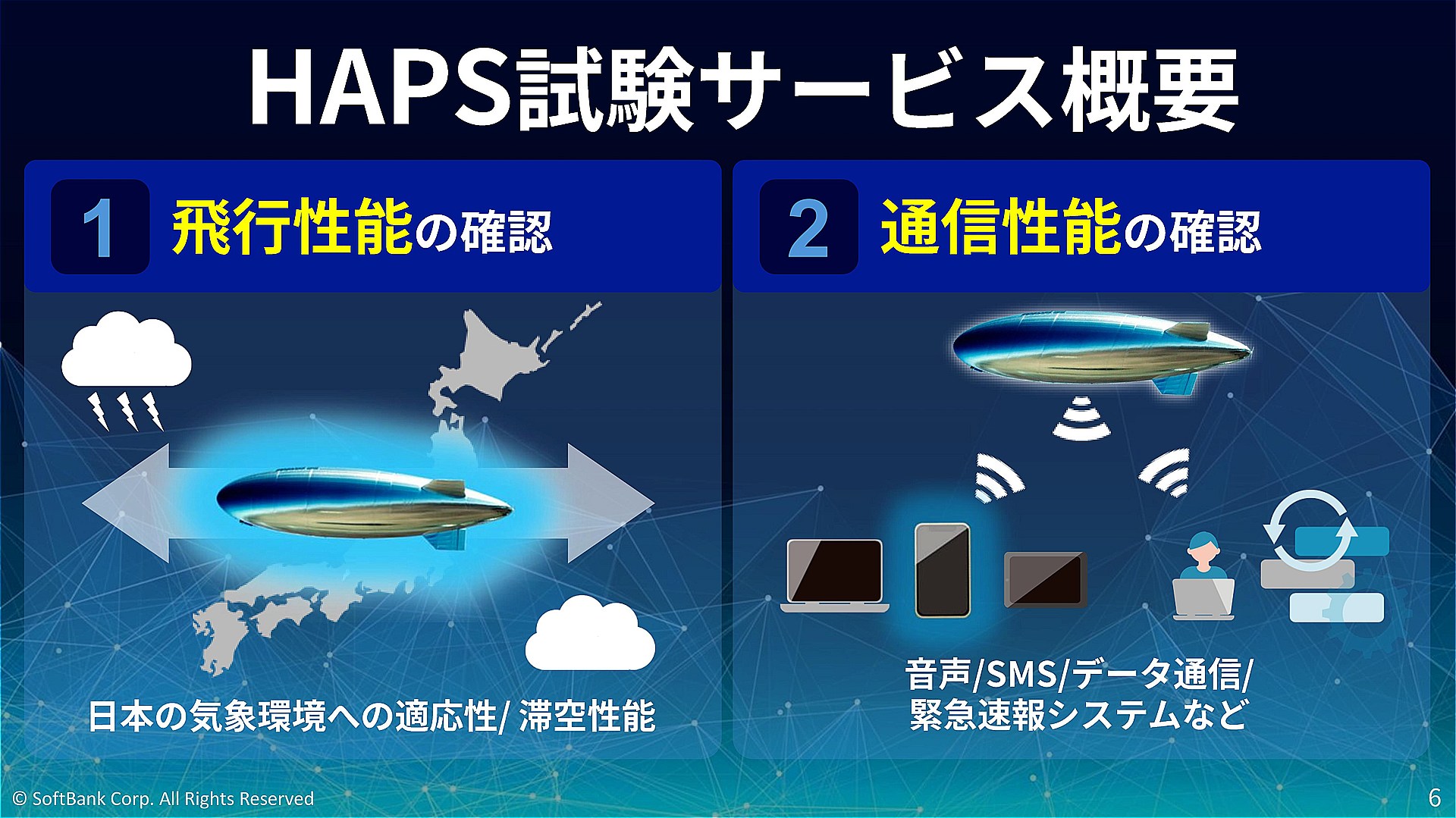 HAPS試験サービス概要

1 飛行性能の確認

日本の気象環境への適応性/ 滞空性能

2 通信性能の確認

音声/SMS/データ通信/
緊急速報システムなど

© SoftBank Corp. All Rights Reserved

6